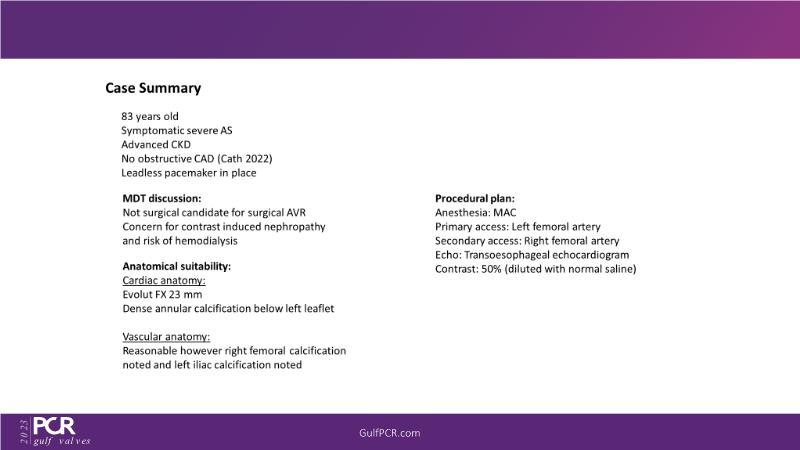 Case Summary

83 years old
Symptomatic severe AS
Advanced CKD
No obstructive CAD (Cath 2022)
Leadless pacemaker in place

MDT discussion:
Not surgical candidate for surgical AVR
Concern for contrast induced nephropathy and risk of hemodialysis

Anatomical suitability:
Cardiac anatomy:
Evolut FX 23 mm
Dense annular calcification below left leaflet

Vascular anatomy:
Reasonable however right femoral calcification noted and left iliac calcification noted

Procedural plan:
Anesthesia: MAC
Primary access: Left femoral artery
Secondary access: Right femoral artery
Echo: Transoesophageal echocardiogram
Contrast: 50% (diluted with normal saline)

2023 PCR gulf valves

GulfPCR.com